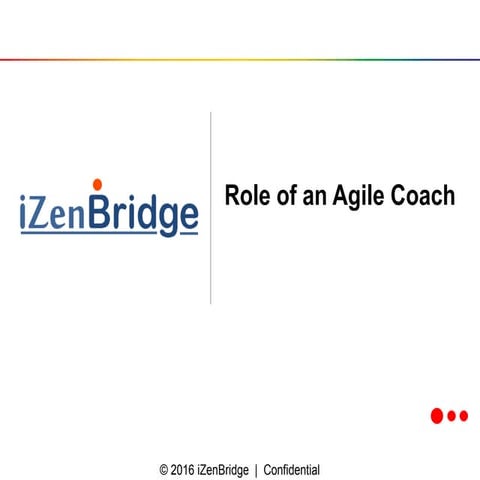 iZenBridge

Role of an Agile Coach

© 2016 iZenBridge | Confidential